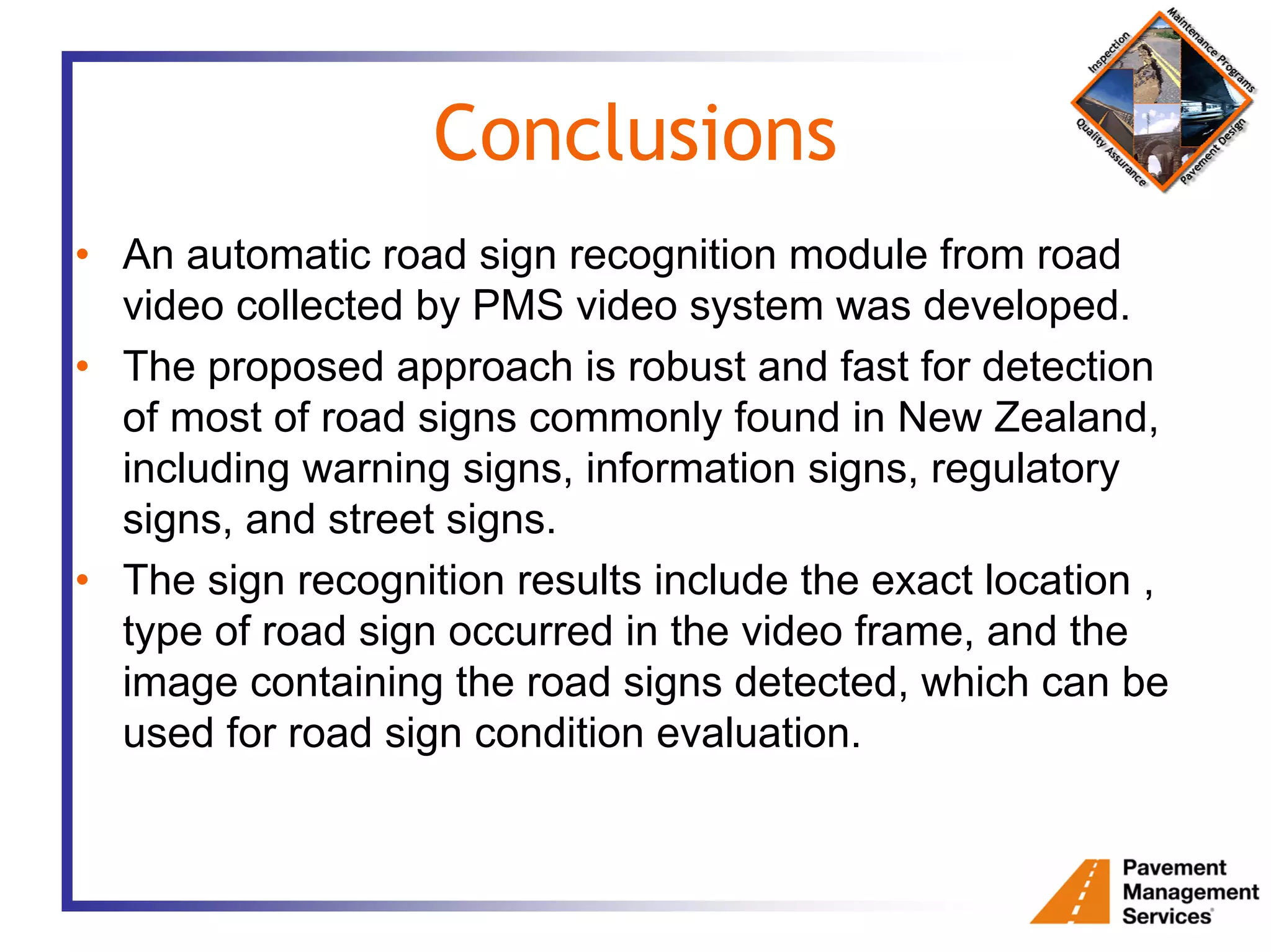 Inspection
Maintenance Programs
Quality Assurance
Pavement Design

Conclusions

• An automatic road sign recognition module from road video collected by PMS video system was developed.
• The proposed approach is robust and fast for detection of most of road signs commonly found in New Zealand, including warning signs, information signs, regulatory signs, and street signs.
• The sign recognition results include the exact location , type of road sign occurred in the video frame, and the image containing the road signs detected, which can be used for road sign condition evaluation.

Pavement Management Services